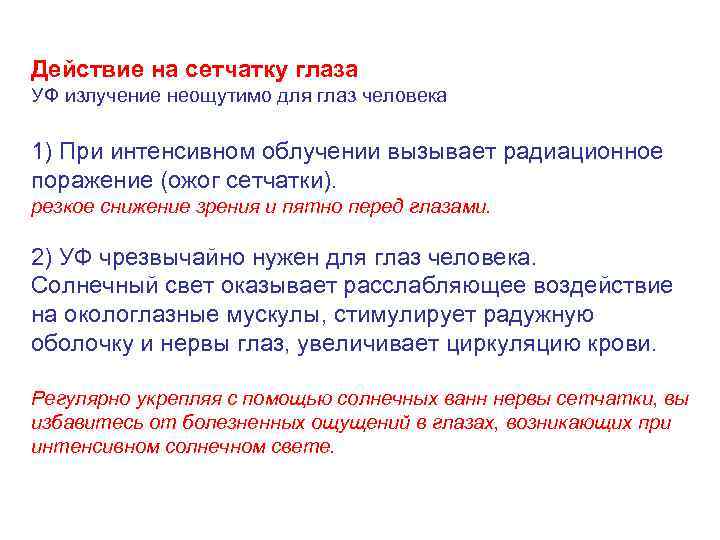 Действие на сетчатку глаза
УФ излучение неощутимо для глаз человека

1) При интенсивном облучении вызывает радиационное поражение (ожог сетчатки).
резкое снижение зрения и пятно перед глазами.

2) УФ чрезвычайно нужен для глаз человека. Солнечный свет оказывает расслабляющее воздействие на окологлазные мускулы, стимулирует радужную оболочку и нервы глаз, увеличивает циркуляцию крови.

Регулярно укрепляя с помощью солнечных ванн нервы сетчатки, вы избавитесь от болезненных ощущений в глазах, возникающих при интенсивном солнечном свете.